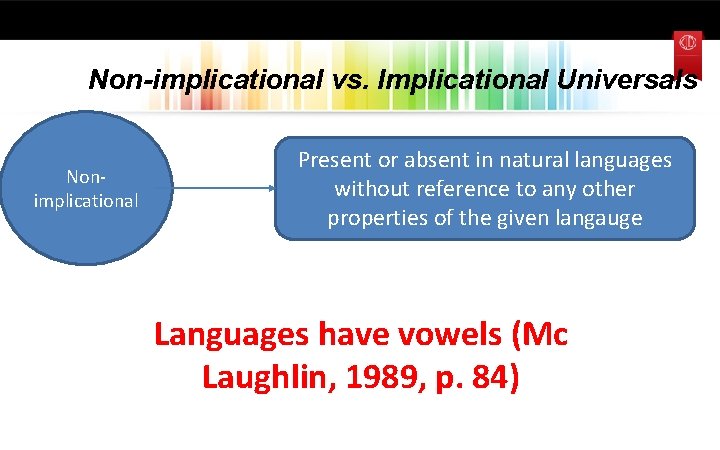 Non-implicational vs. Implicational Universals

Non-implicational

Present or absent in natural languages without reference to any other properties of the given langauge

Languages have vowels (Mc Laughlin, 1989, p. 84)